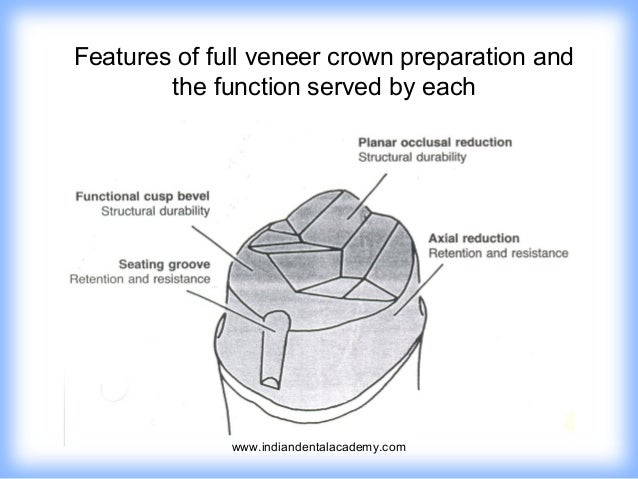 Features of full veneer crown preparation and the function served by each

Planar occlusal reduction
Structural durability

Functional cusp bevel
Structural durability

Axial reduction
Retention and resistance

Seating groove
Retention and resistance

www.indiandentalacademy.com